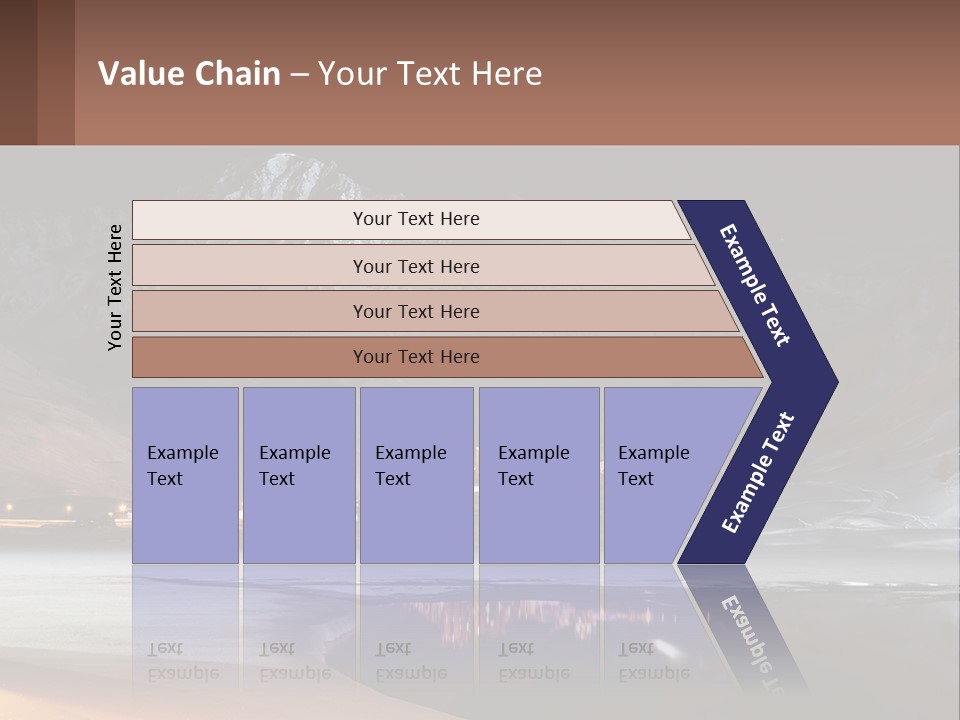 Value Chain – Your Text Here

Your Text Here

Your Text Here

Your Text Here

Your Text Here

Your Text Here

Example Text

Example Text

Example Text

Example Text

Example Text

Example Text

Example Text